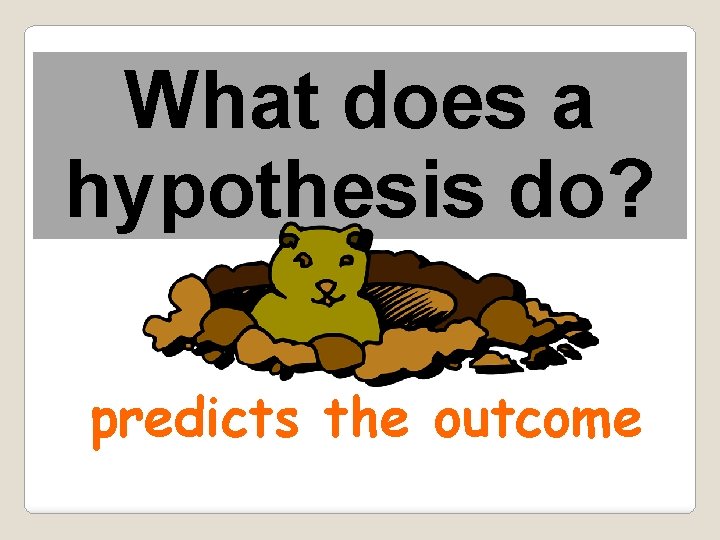 What does a hypothesis do?

predicts the outcome